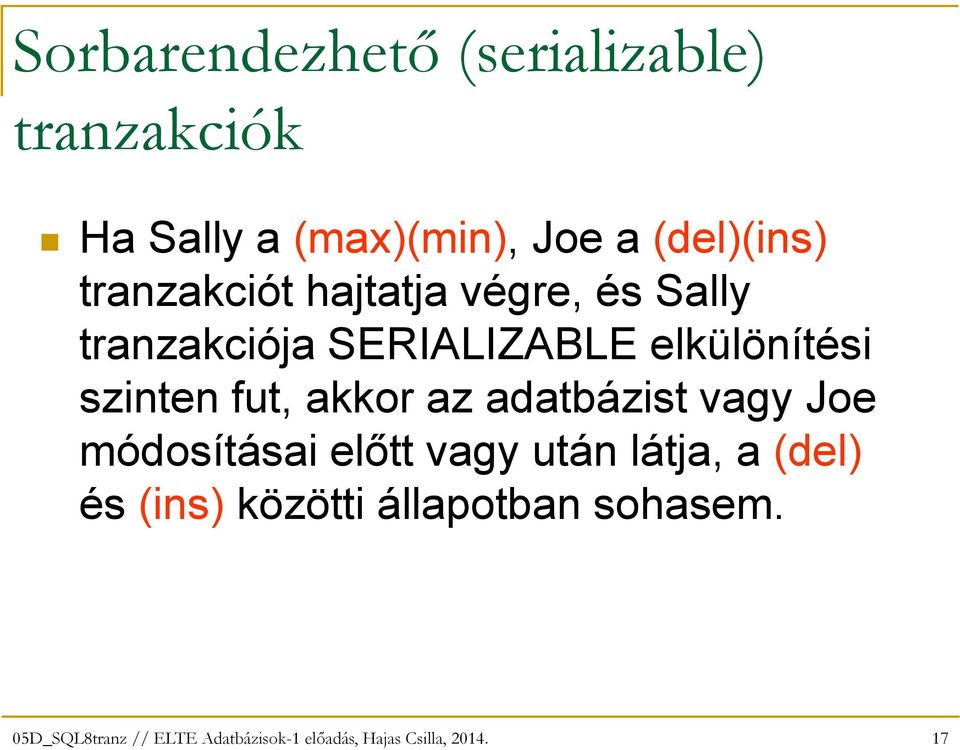 Sorbarendezhető (serializable) tranzakciók

Ha Sally a (max)(min), Joe a (del)(ins) tranzakciót hajtatja végre, és Sally tranzakciója SERIALIZABLE elkülönítési szinten fut, akkor az adatbázist vagy Joe módosításai előtt vagy után látja, a (del) és (ins) közötti állapotban sohasem.

05D_SQL8tranz // ELTE Adatbázisok-1 előadás, Hajas Csilla, 2014.

17